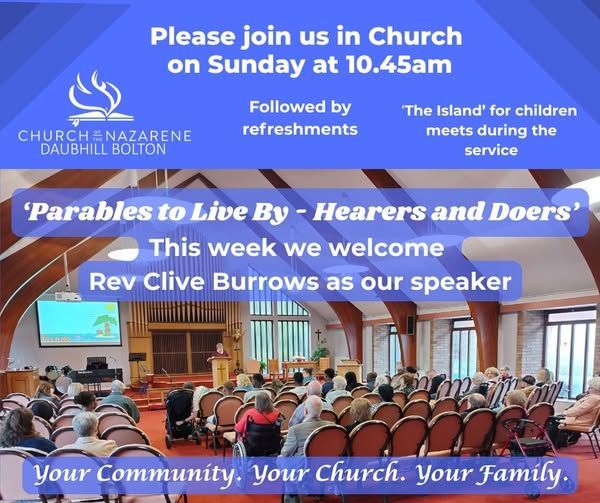 Please join us in Church on Sunday at 10.45am

CHURCH OF THE NAZARENE
DAUBHILL BOLTON

Followed by refreshments

'The Island' for children meets during the service

'Parables to Live By - Hearers and Doers'

This week we welcome

Rev Clive Burrows as our speaker

Your Community. Your Church. Your Family.